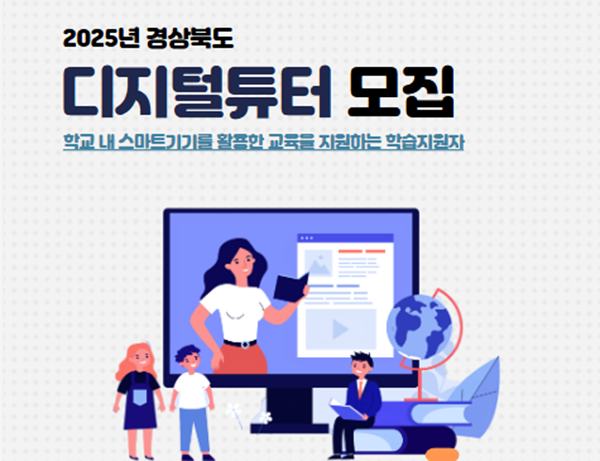 2025년 경상북도

디지털튜터 모집

학교 내 스마트기기를 활용한 교육을 지원하는 학습지원자